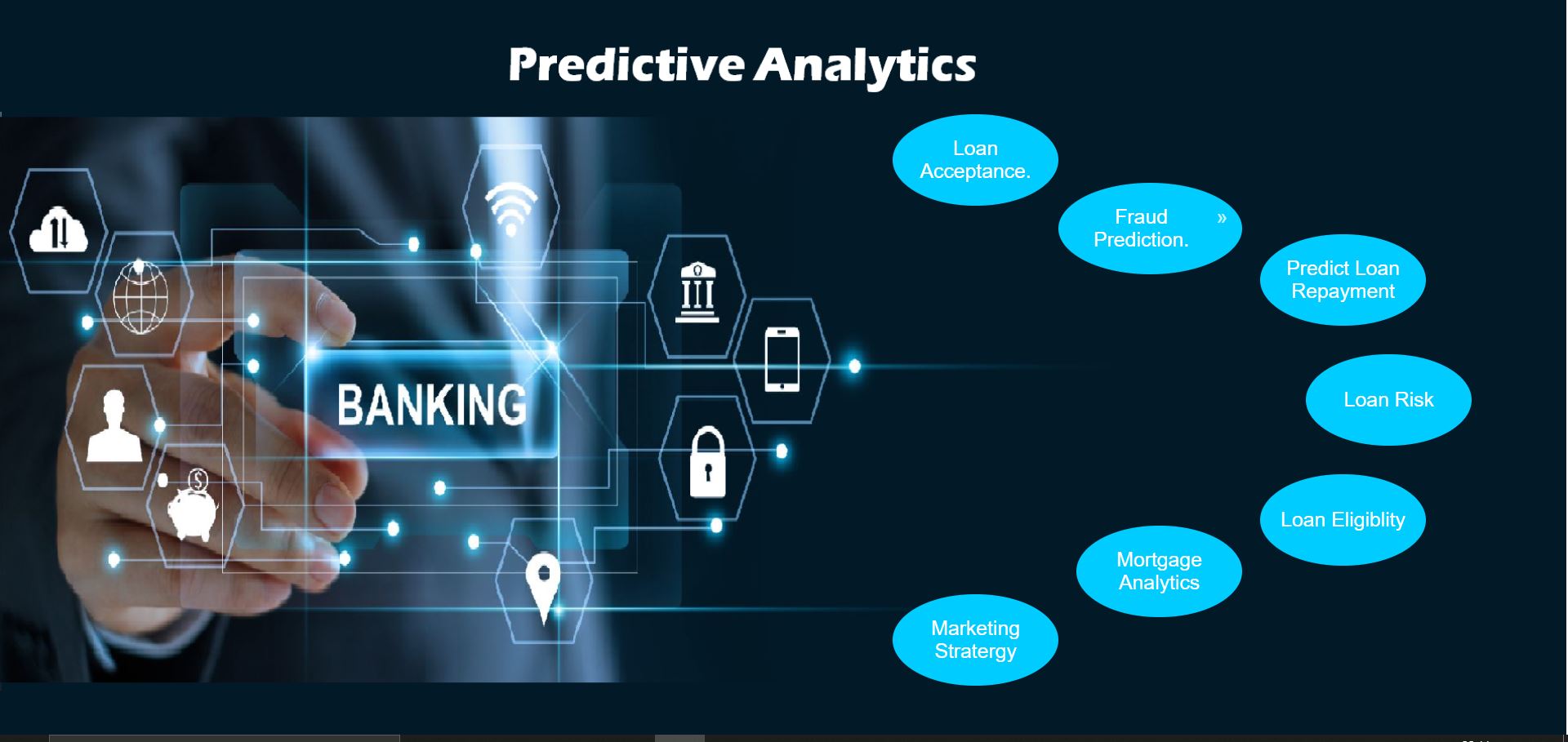 Predictive Analytics

BANKING

Loan Acceptance.

Fraud Prediction.

»

Predict Loan Repayment

Loan Risk

Loan Eligiblity

Mortgage Analytics

Marketing Stratergy